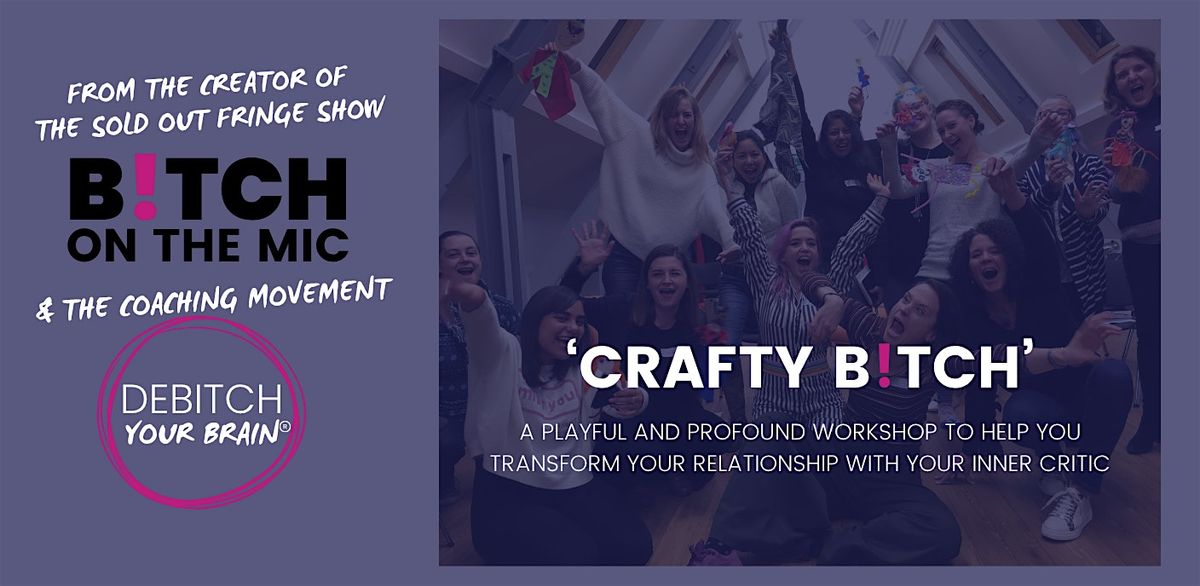 FROM THE CREATOR OF
THE SOLD OUT FRINGE SHOW

B!TCH
ON THE MIC

& THE COACHING MOVEMENT

DEBITCH
YOUR BRAIN®

'CRAFTY B!TCH'

A PLAYFUL AND PROFOUND WORKSHOP TO HELP YOU TRANSFORM YOUR RELATIONSHIP WITH YOUR INNER CRITIC